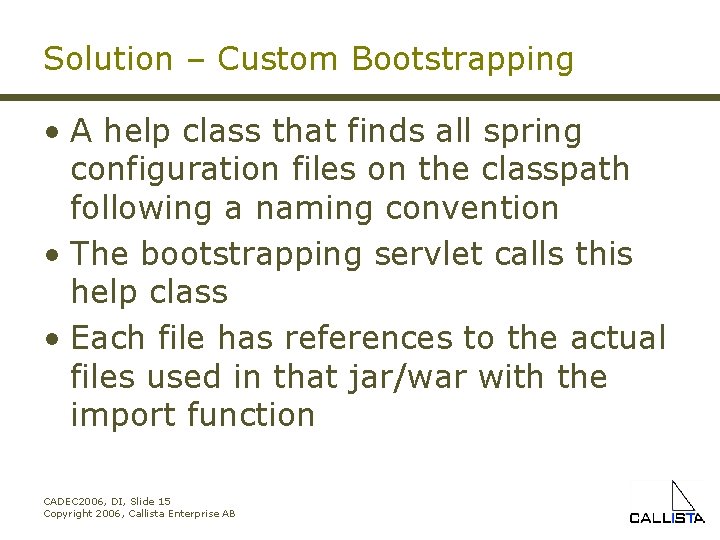 Solution – Custom Bootstrapping

• A help class that finds all spring configuration files on the classpath following a naming convention
• The bootstrapping servlet calls this help class
• Each file has references to the actual files used in that jar/war with the import function

CADEC2006, DI, Slide 15
Copyright 2006, Callista Enterprise AB

CALLISTA